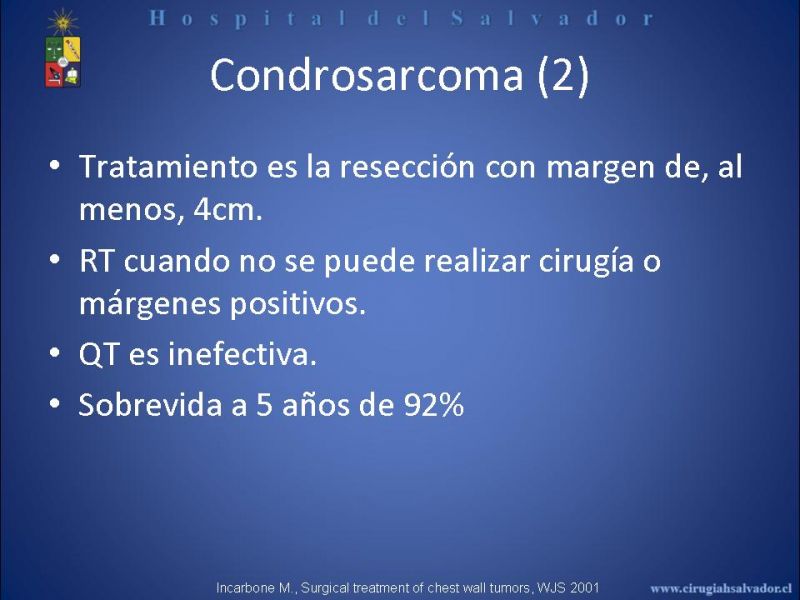 Hospital del Salvador

Condrosarcoma (2)

• Tratamiento es la resección con margen de, al menos, 4cm.
• RT cuando no se puede realizar cirugía o márgenes positivos.
• QT es inefectiva.
• Sobrevida a 5 años de 92%

Incarbone M., Surgical treatment of chest wall tumors, WJS 2001

www.cirugiahsalvador.cl